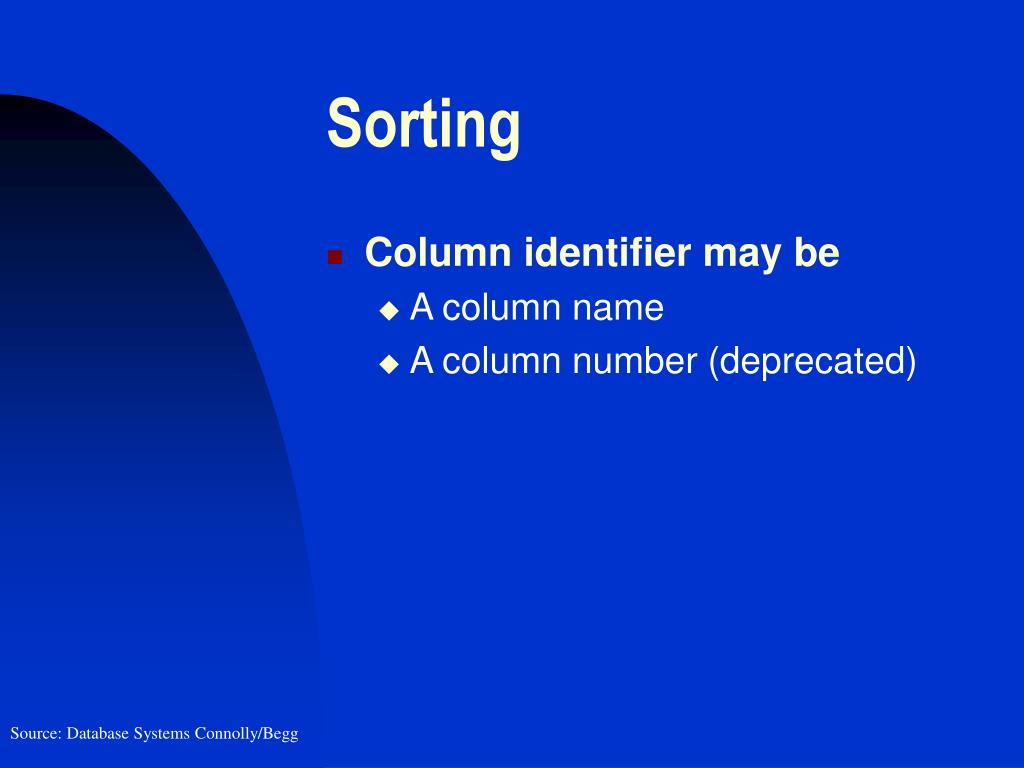 Sorting

Column identifier may be
A column name
A column number (deprecated)

Source: Database Systems Connolly/Begg